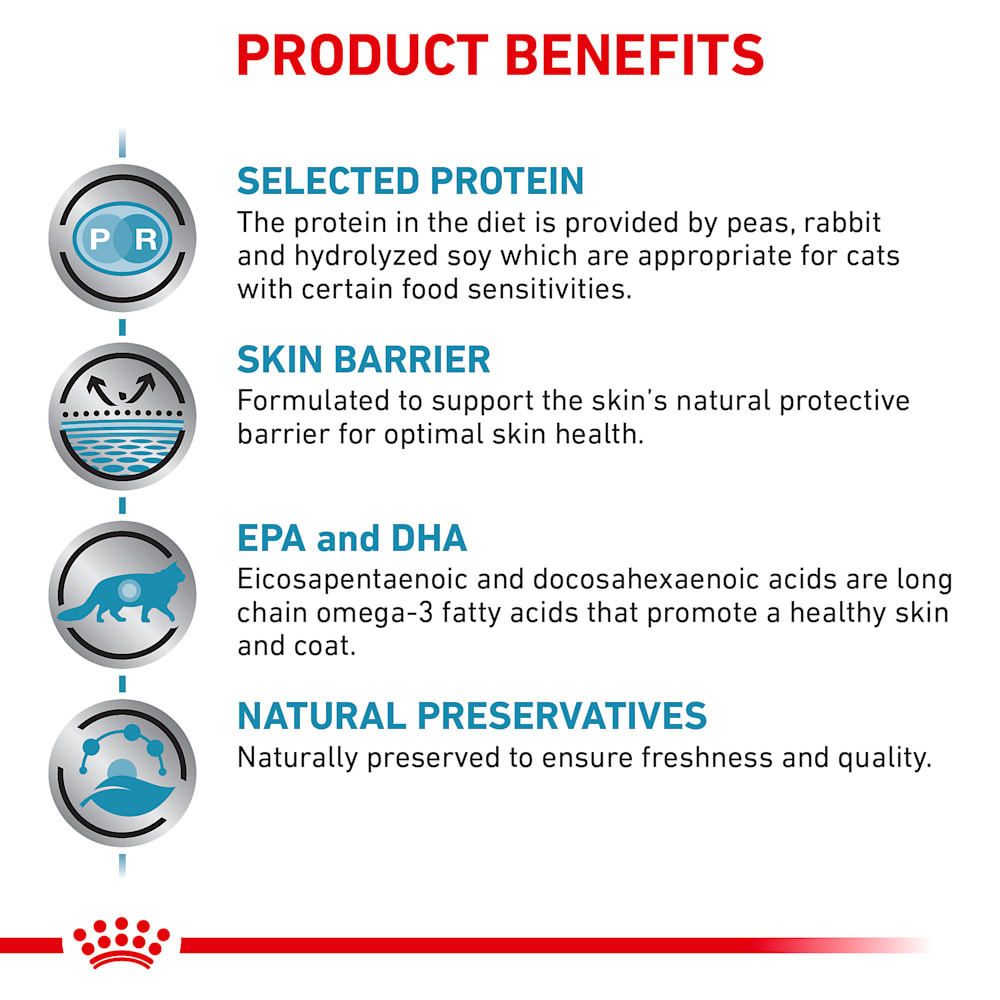 PRODUCT BENEFITS

P R

SELECTED PROTEIN
The protein in the diet is provided by peas, rabbit and hydrolyzed soy which are appropriate for cats with certain food sensitivities.

SKIN BARRIER
Formulated to support the skin's natural protective barrier for optimal skin health.

EPA and DHA
Eicosapentaenoic and docosahexaenoic acids are long chain omega-3 fatty acids that promote a healthy skin and coat.

NATURAL PRESERVATIVES
Naturally preserved to ensure freshness and quality.